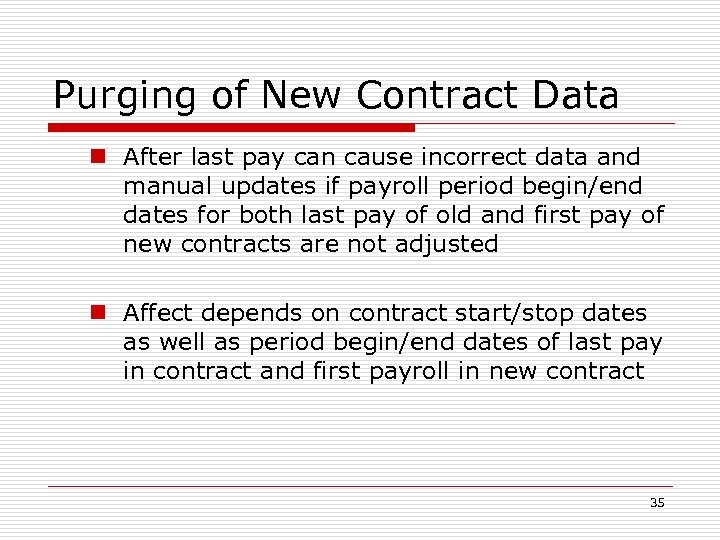 Purging of New Contract Data

After last pay can cause incorrect data and manual updates if payroll period begin/end dates for both last pay of old and first pay of new contracts are not adjusted

Affect depends on contract start/stop dates as well as period begin/end dates of last pay in contract and first payroll in new contract

35